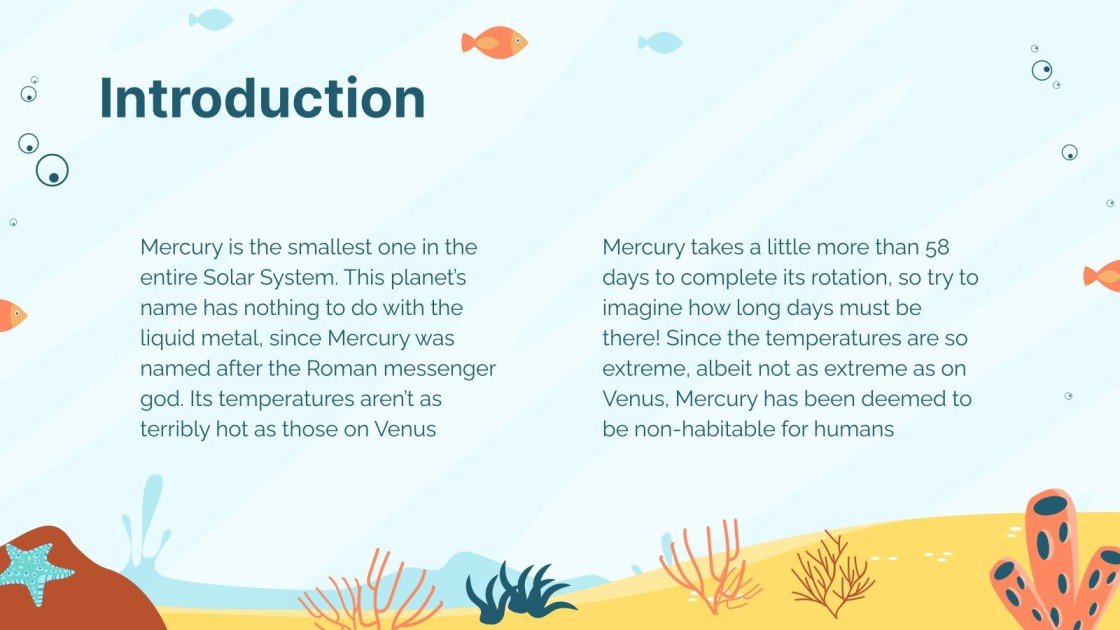 Introduction

Mercury is the smallest one in the entire Solar System. This planet's name has nothing to do with the liquid metal, since Mercury was named after the Roman messenger god. Its temperatures aren't as terribly hot as those on Venus

Mercury takes a little more than 58 days to complete its rotation, so try to imagine how long days must be there! Since the temperatures are so extreme, albeit not as extreme as on Venus, Mercury has been deemed to be non-habitable for humans